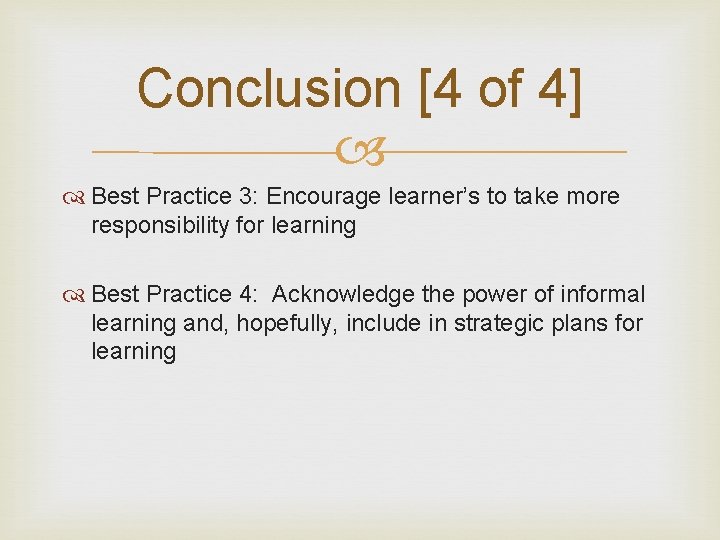 Conclusion [4 of 4]

Best Practice 3: Encourage learner's to take more responsibility for learning

Best Practice 4: Acknowledge the power of informal learning and, hopefully, include in strategic plans for learning